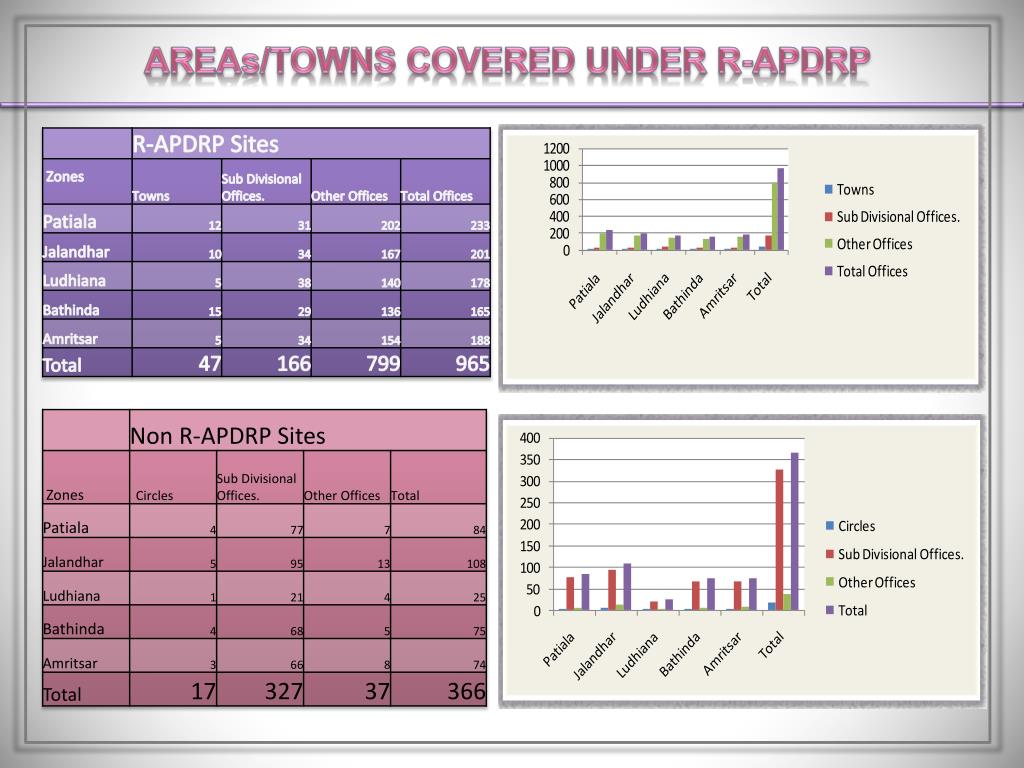 AREAs/TOWNS COVERED UNDER R-APDRP

| | R-APDRP Sites | | | |
|---|---|---|---|---|
| Zones | Towns | Sub Divisional Offices. | Other Offices | Total Offices |
| Patiala | 12 | 31 | 202 | 233 |
| Jalandhar | 10 | 34 | 167 | 201 |
| Ludhiana | 5 | 38 | 140 | 178 |
| Bathinda | 15 | 29 | 136 | 165 |
| Amritsar | 5 | 34 | 154 | 188 |
| Total | 47 | 166 | 799 | 965 |

1200
1000
800
600
400
200
0
Patiala
Jalandhar
Ludhiana
Bathinda
Amritsar
Total
Towns
Sub Divisional Offices.
Other Offices
Total Offices

| | Non R-APDRP Sites | | | |
|---|---|---|---|---|
| Zones | Circles | Sub Divisional Offices. | Other Offices | Total |
| Patiala | 4 | 77 | 7 | 84 |
| Jalandhar | 5 | 95 | 13 | 108 |
| Ludhiana | 1 | 21 | 4 | 25 |
| Bathinda | 4 | 68 | 5 | 75 |
| Amritsar | 3 | 66 | 8 | 74 |
| Total | 17 | 327 | 37 | 366 |

400
350
300
250
200
150
100
50
0
Patiala
Jalandhar
Ludhiana
Bathinda
Amritsar
Total
Circles
Sub Divisional Offices.
Other Offices
Total